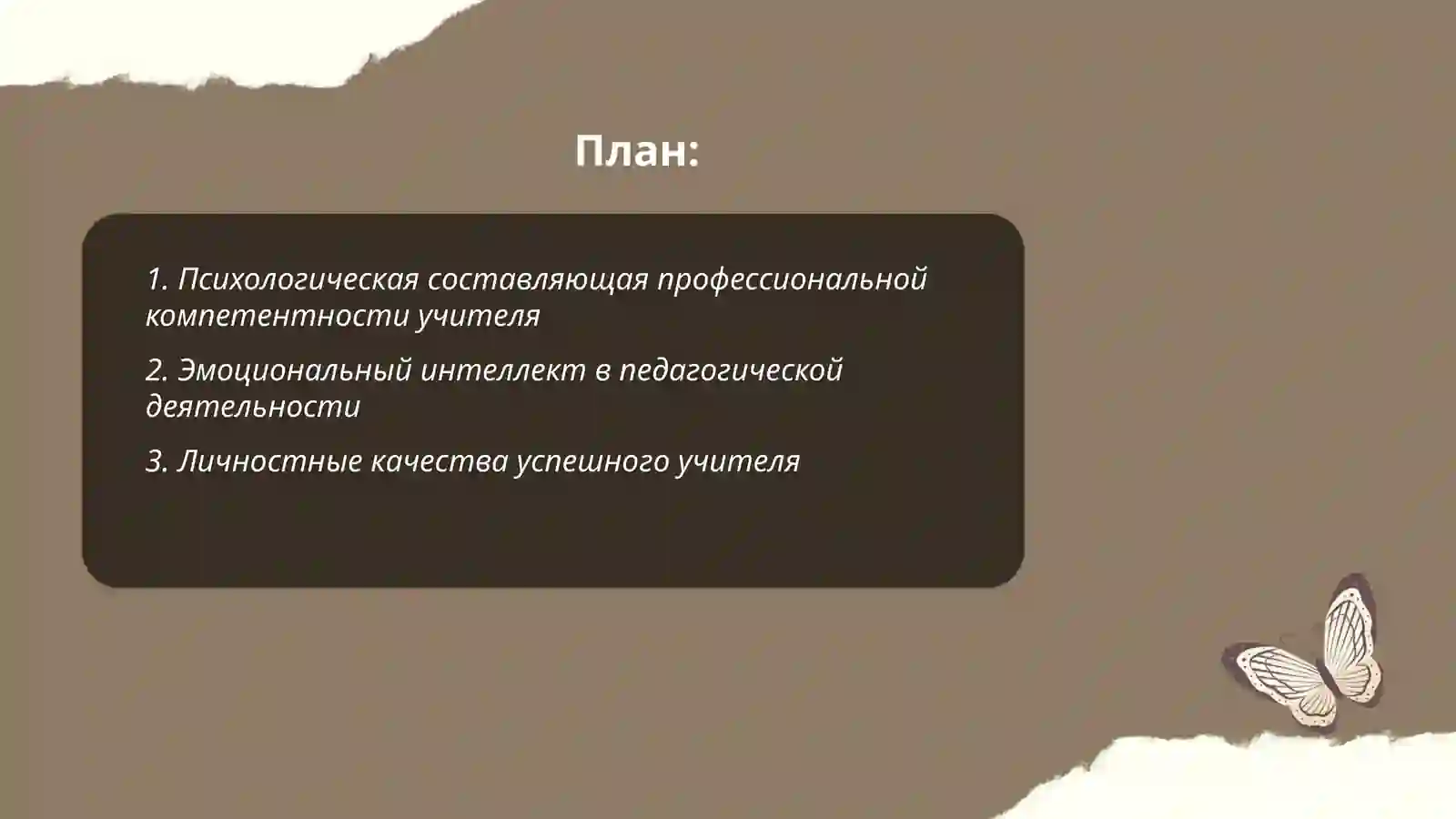 План:

1. Психологическая составляющая профессиональной компетентности учителя

2. Эмоциональный интеллект в педагогической деятельности

3. Личностные качества успешного учителя